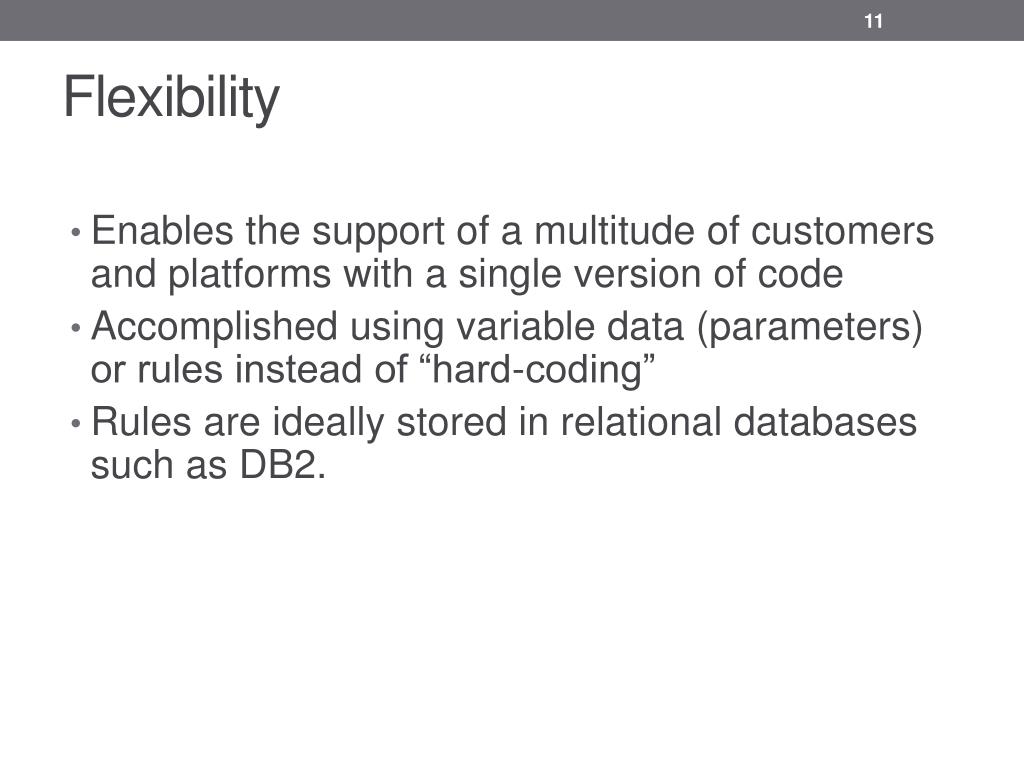 11

Flexibility

• Enables the support of a multitude of customers and platforms with a single version of code
• Accomplished using variable data (parameters) or rules instead of “hard-coding”
• Rules are ideally stored in relational databases such as DB2.